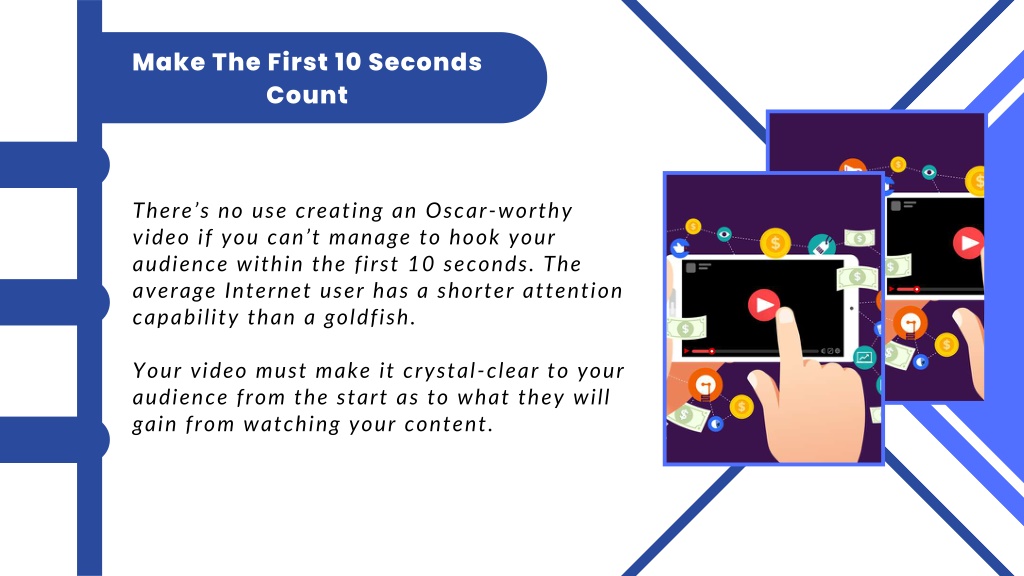 Make The First 10 Seconds Count

There's no use creating an Oscar-worthy video if you can't manage to hook your audience within the first 10 seconds. The average Internet user has a shorter attention capability than a goldfish.

Your video must make it crystal-clear to your audience from the start as to what they will gain from watching your content.